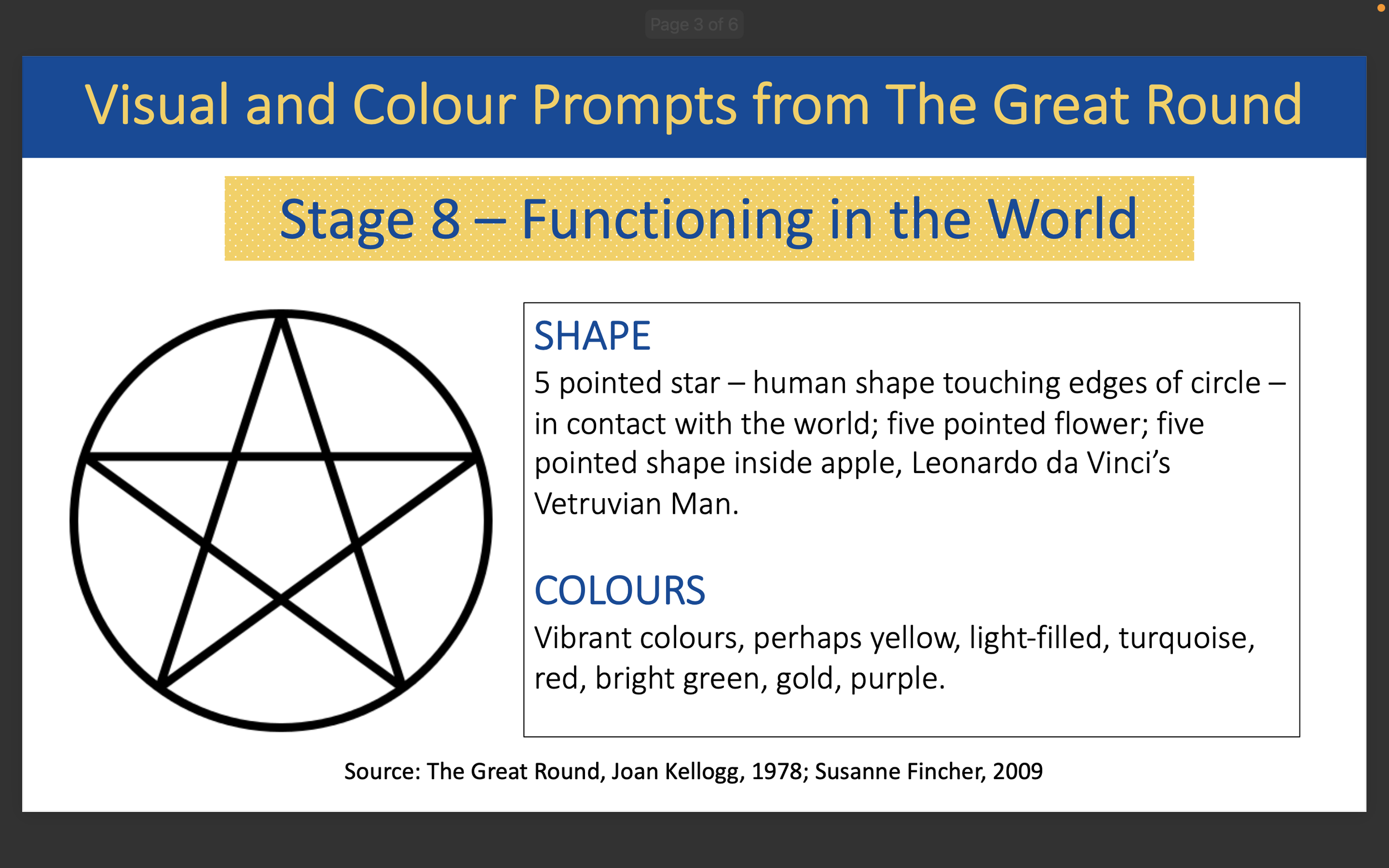 Page 3 of 6

Visual and Colour Prompts from The Great Round

Stage 8 – Functioning in the World

SHAPE
5 pointed star – human shape touching edges of circle – in contact with the world; five pointed flower; five pointed shape inside apple, Leonardo da Vinci's Vetruvian Man.

COLOURS
Vibrant colours, perhaps yellow, light-filled, turquoise, red, bright green, gold, purple.

Source: The Great Round, Joan Kellogg, 1978; Susanne Fincher, 2009